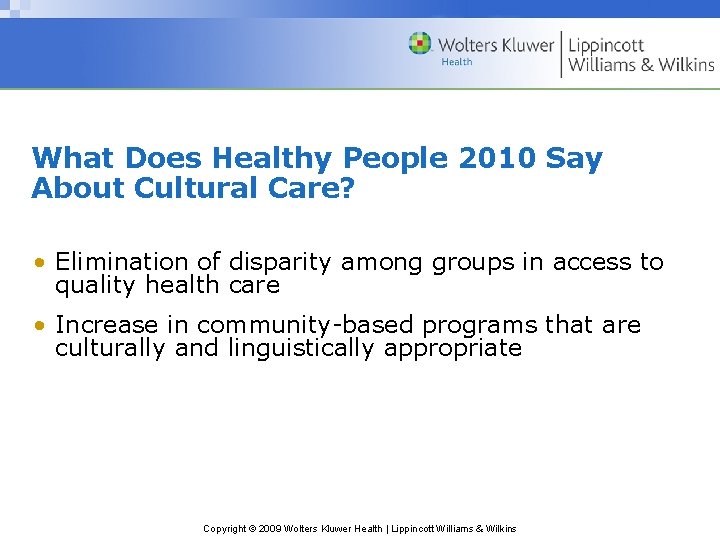 Wolters Kluwer Health | Lippincott Williams & Wilkins

What Does Healthy People 2010 Say About Cultural Care?

• Elimination of disparity among groups in access to quality health care

• Increase in community-based programs that are culturally and linguistically appropriate

Copyright © 2009 Wolters Kluwer Health | Lippincott Williams & Wilkins